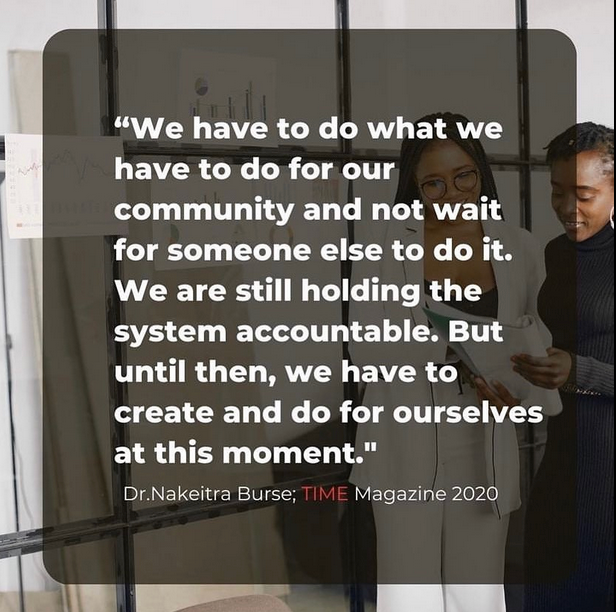 “We have to do what we have to do for our community and not wait for someone else to do it. We are still holding the system accountable. But until then, we have to create and do for ourselves at this moment."

Dr.Nakeitra Burse; TIME Magazine 2020